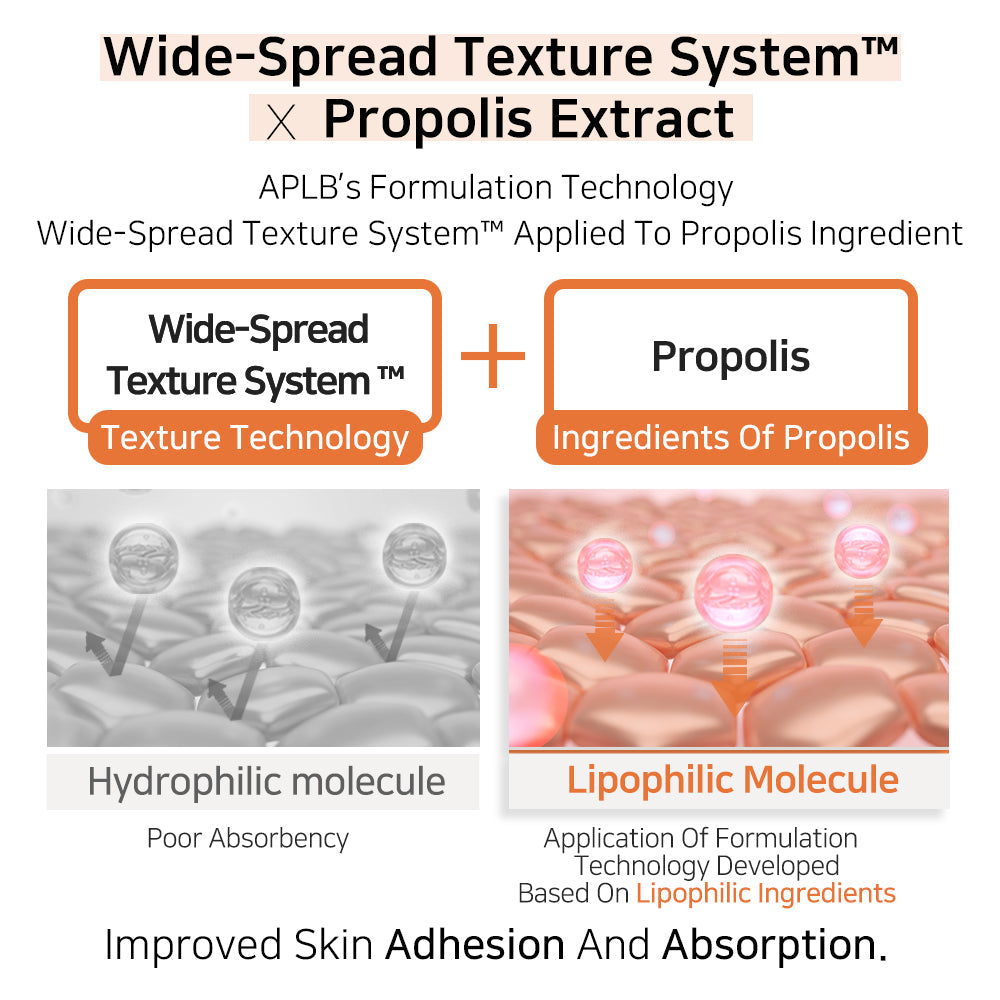 Wide-Spread Texture System™
X Propolis Extract

APLB's Formulation Technology
Wide-Spread Texture System™ Applied To Propolis Ingredient

Wide-Spread Texture System ™
Texture Technology

+

Propolis
Ingredients Of Propolis

Hydrophilic molecule
Poor Absorbency

Lipophilic Molecule
Application Of Formulation Technology Developed Based On Lipophilic Ingredients

Improved Skin Adhesion And Absorption.